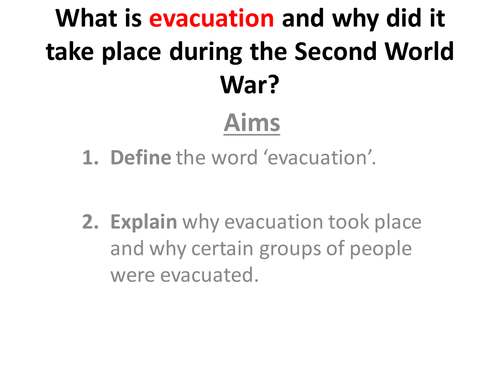 What is evacuation and why did it take place during the Second World War?

Aims

1. Define the word ‘evacuation’.

2. Explain why evacuation took place and why certain groups of people were evacuated.